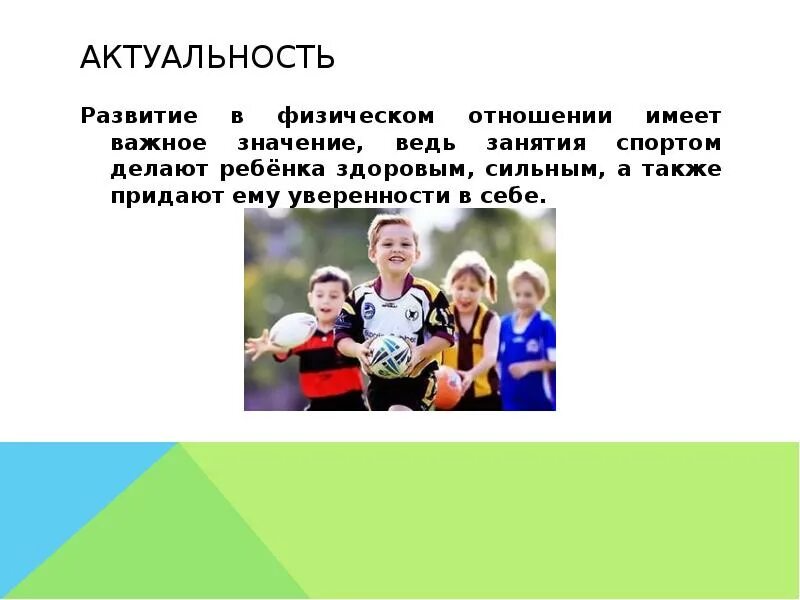 АКТУАЛЬНОСТЬ

Развитие в физическом отношении имеет важное значение, ведь занятия спортом делают ребёнка здоровым, сильным, а также придают ему уверенности в себе.